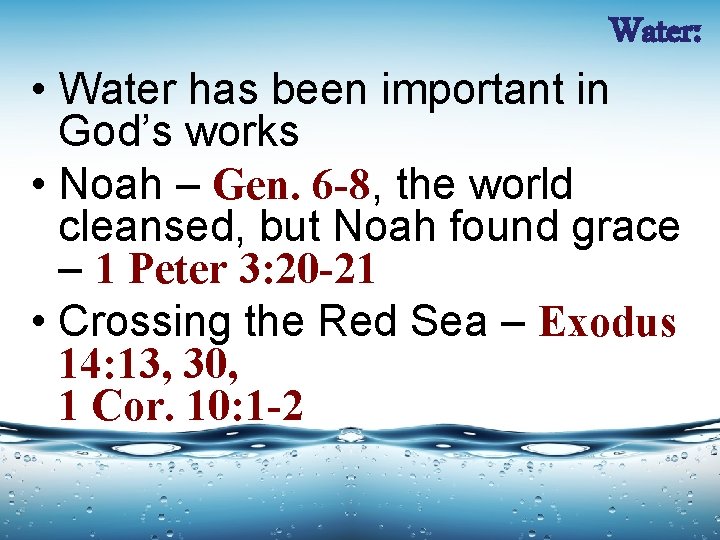 Water:

• Water has been important in God's works

• Noah – Gen. 6-8, the world cleansed, but Noah found grace – 1 Peter 3:20-21

• Crossing the Red Sea – Exodus 14:13, 30,
1 Cor. 10:1-2